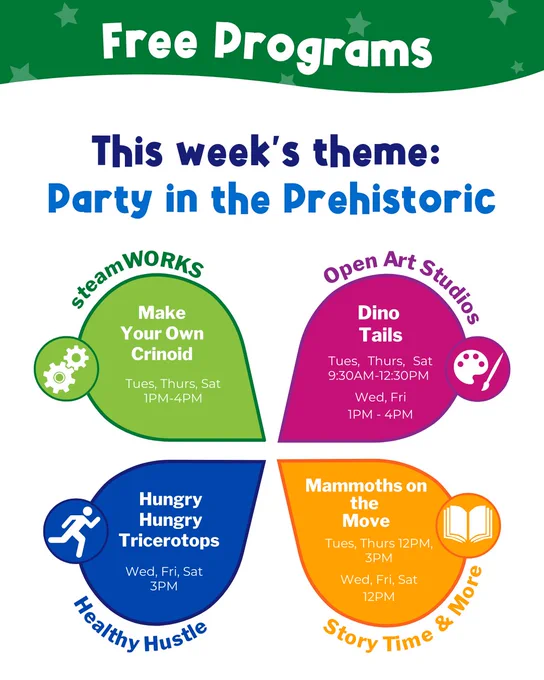 Free Programs

This week's theme:
Party in the Prehistoric

steamWORKS

Make Your Own Crinoid

Tues, Thurs, Sat
1PM-4PM

Open Art Studios

Dino Tails

Tues, Thurs, Sat
9:30AM-12:30PM

Wed, Fri
1PM - 4PM

Hungry Hungry Tricerotops

Wed, Fri, Sat
3PM

Healthy Hustle

Mammoths on the Move

Tues, Thurs 12PM, 3PM

Wed, Fri, Sat
12PM

Story Time & More